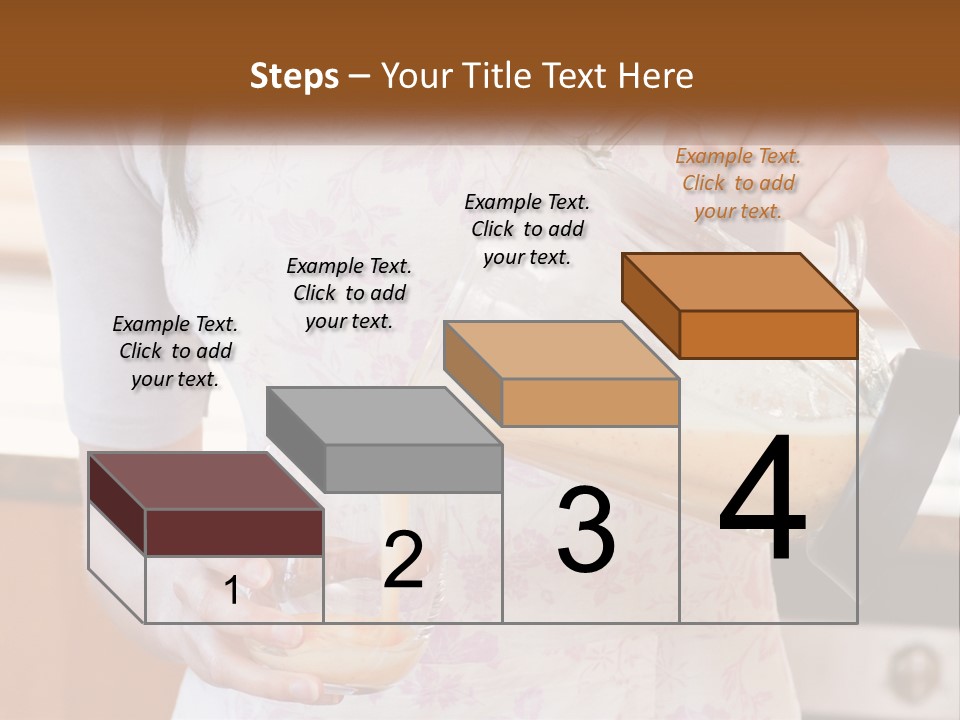 Steps – Your Title Text Here

Example Text. Click to add your text.

Example Text. Click to add your text.

Example Text. Click to add your text.

Example Text. Click to add your text.

1

2

3

4